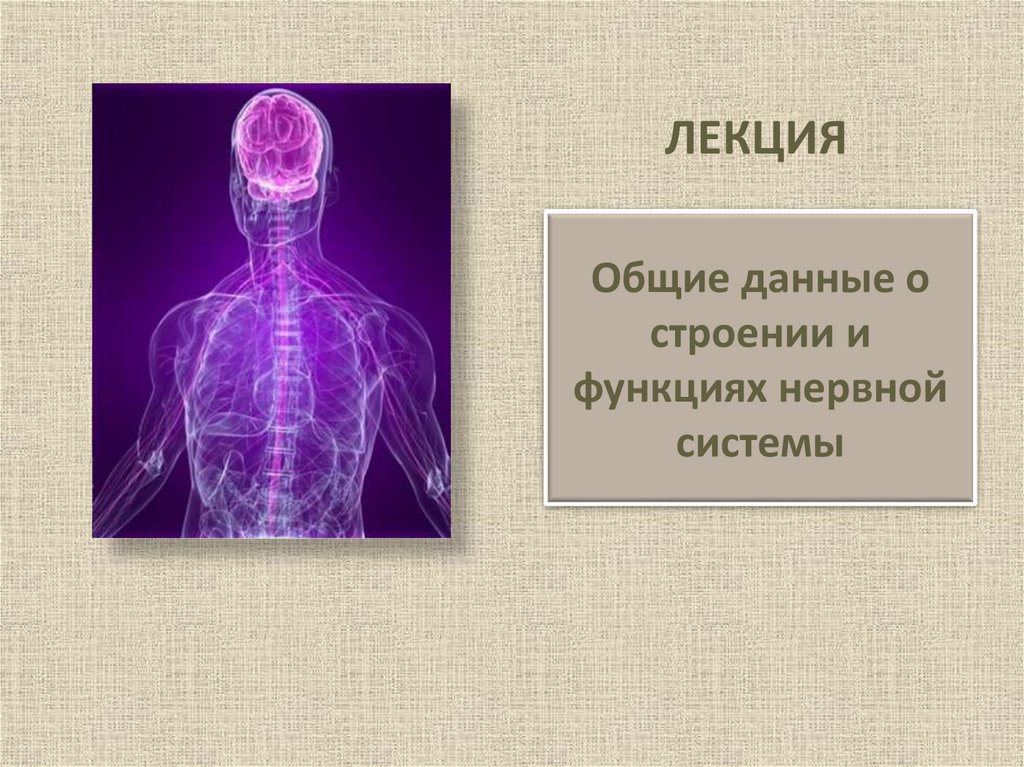 ЛЕКЦИЯ

Общие данные о строении и функциях нервной системы